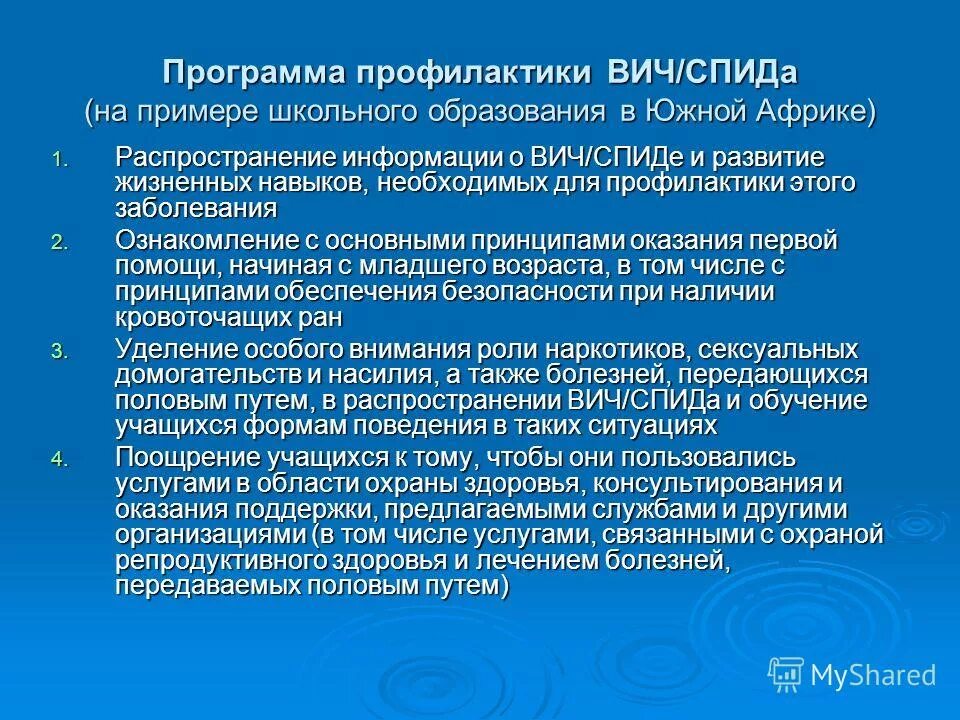 Программа профилактики ВИЧ/СПИДа
(на примере школьного образования в Южной Африке)

1. Распространение информации о ВИЧ/СПИДе и развитие жизненных навыков, необходимых для профилактики этого заболевания
2. Ознакомление с основными принципами оказания первой помощи, начиная с младшего возраста, в том числе с принципами обеспечения безопасности при наличии кровоточащих ран
3. Уделение особого внимания роли наркотиков, сексуальных домогательств и насилия, а также болезней, передающихся половым путем, в распространении ВИЧ/СПИДа и обучение учащихся формам поведения в таких ситуациях
4. Поощрение учащихся к тому, чтобы они пользовались услугами в области охраны здоровья, консультирования и оказания поддержки, предлагаемыми службами и другими организациями (в том числе услугами, связанными с охраной репродуктивного здоровья и лечением болезней, передаваемых половым путем)

MyShared